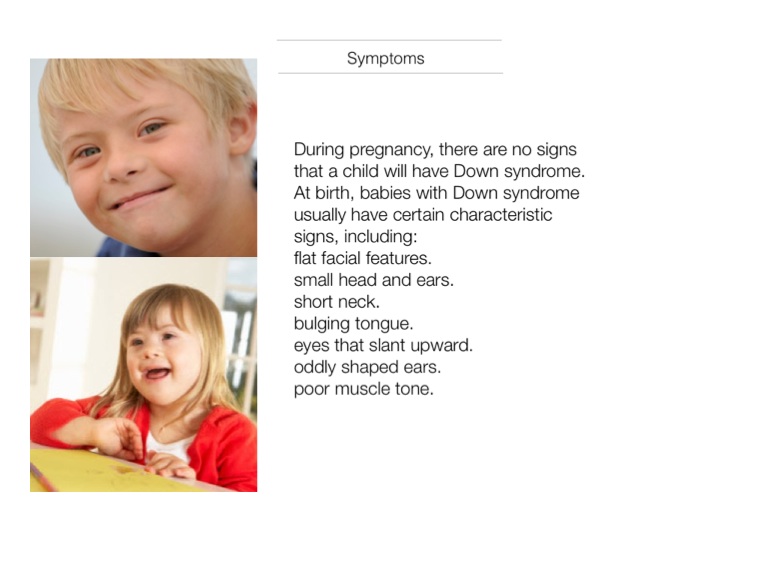 Symptoms

During pregnancy, there are no signs that a child will have Down syndrome. At birth, babies with Down syndrome usually have certain characteristic signs, including:
flat facial features.
small head and ears.
short neck.
bulging tongue.
eyes that slant upward.
oddly shaped ears.
poor muscle tone.